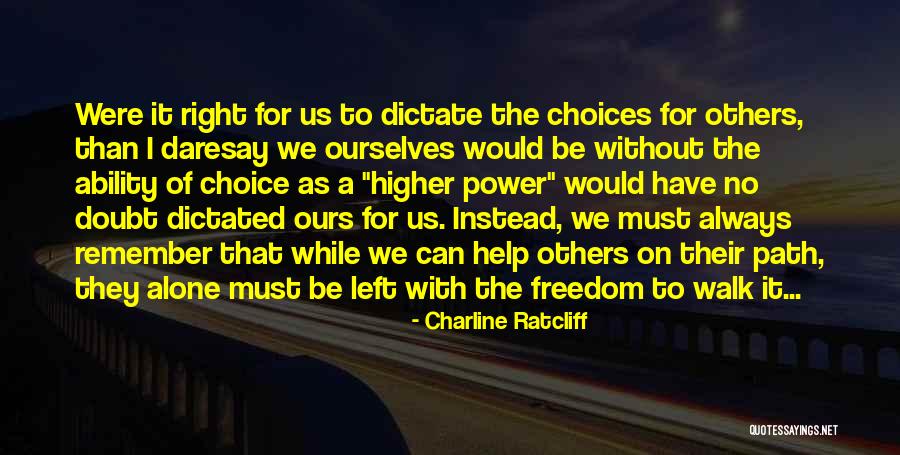 Were it right for us to dictate the choices for others, than I daresay we ourselves would be without the ability of choice as a "higher power" would have no doubt dictated ours for us. Instead, we must always remember that while we can help others on their path, they alone must be left with the freedom to walk it...

- Charline Ratcliff

QUOTESSAYINGS.NET